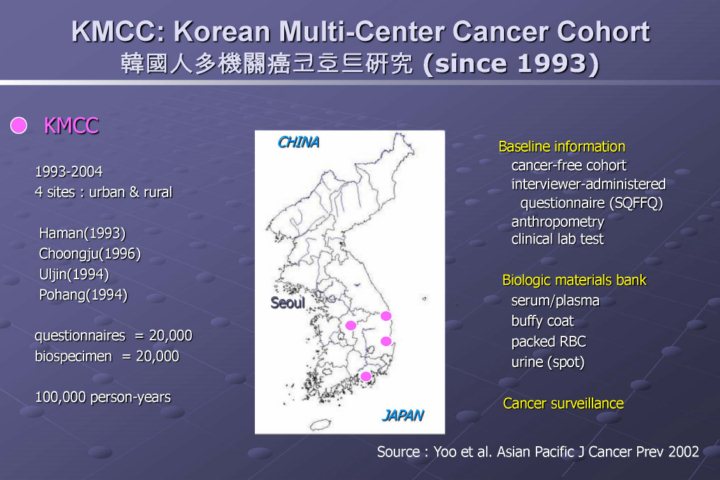 KMCC: Korean Multi-Center Cancer Cohort
韓國人多機關癌코호트研究 (since 1993)

KMCC

1993-2004
4 sites : urban & rural

Haman(1993)
Choongju(1996)
Uljin(1994)
Pohang(1994)

questionnaires = 20,000
biospecimen = 20,000

100,000 person-years

CHINA

Seoul

JAPAN

Baseline information
cancer-free cohort
interviewer-administered questionnaire (SQFFQ)
anthropometry
clinical lab test

Biologic materials bank
serum/plasma
buffy coat
packed RBC
urine (spot)

Cancer surveillance

Source : Yoo et al. Asian Pacific J Cancer Prev 2002